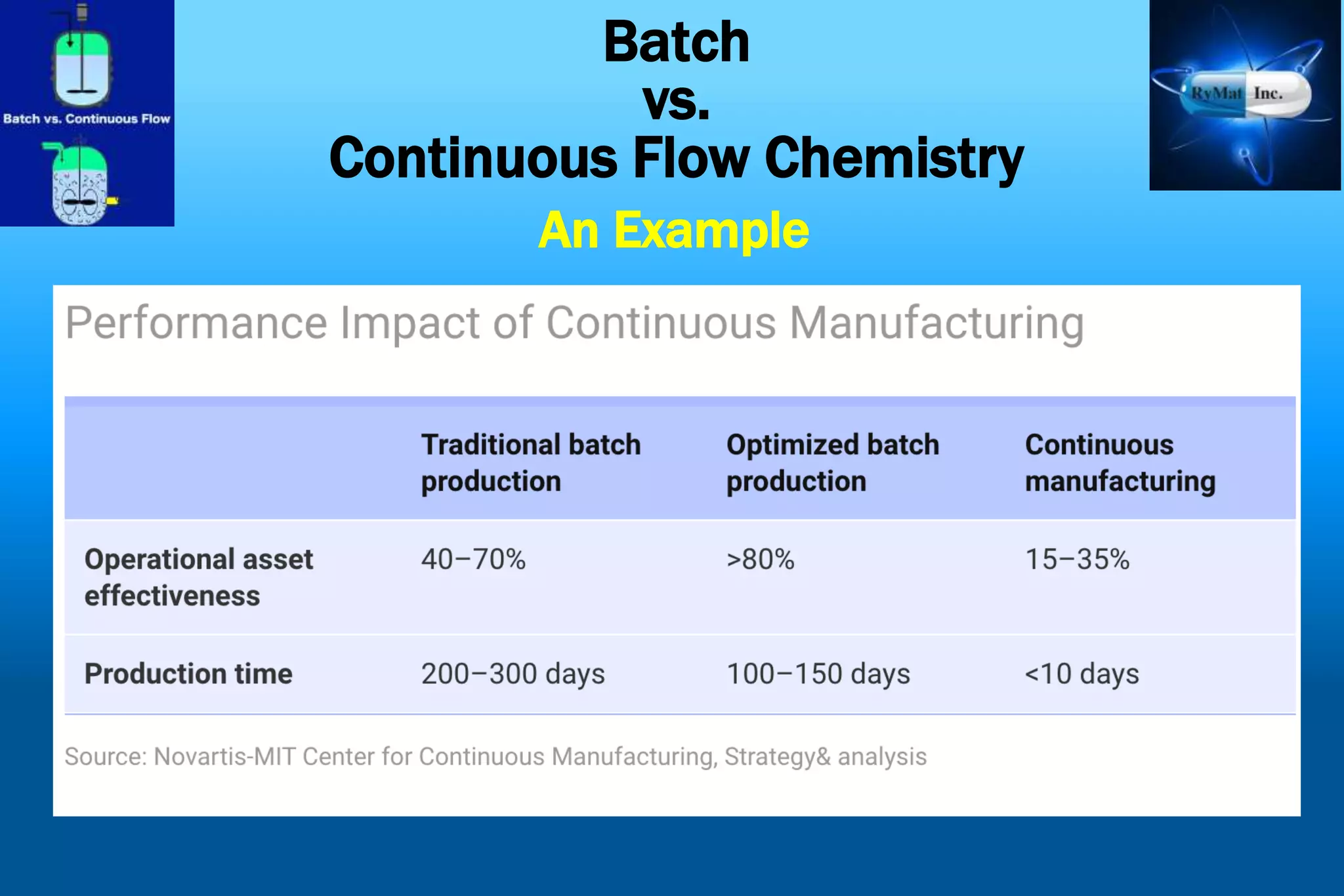 Batch vs. Continuous Flow

Batch
vs.
Continuous Flow Chemistry

RyMat Inc.

An Example

Performance Impact of Continuous Manufacturing

| | Traditional batch production | Optimized batch production | Continuous manufacturing |
|---|---|---|---|
| Operational asset effectiveness | 40–70% | >80% | 15–35% |
| Production time | 200–300 days | 100–150 days | <10 days |

Source: Novartis-MIT Center for Continuous Manufacturing, Strategy& analysis